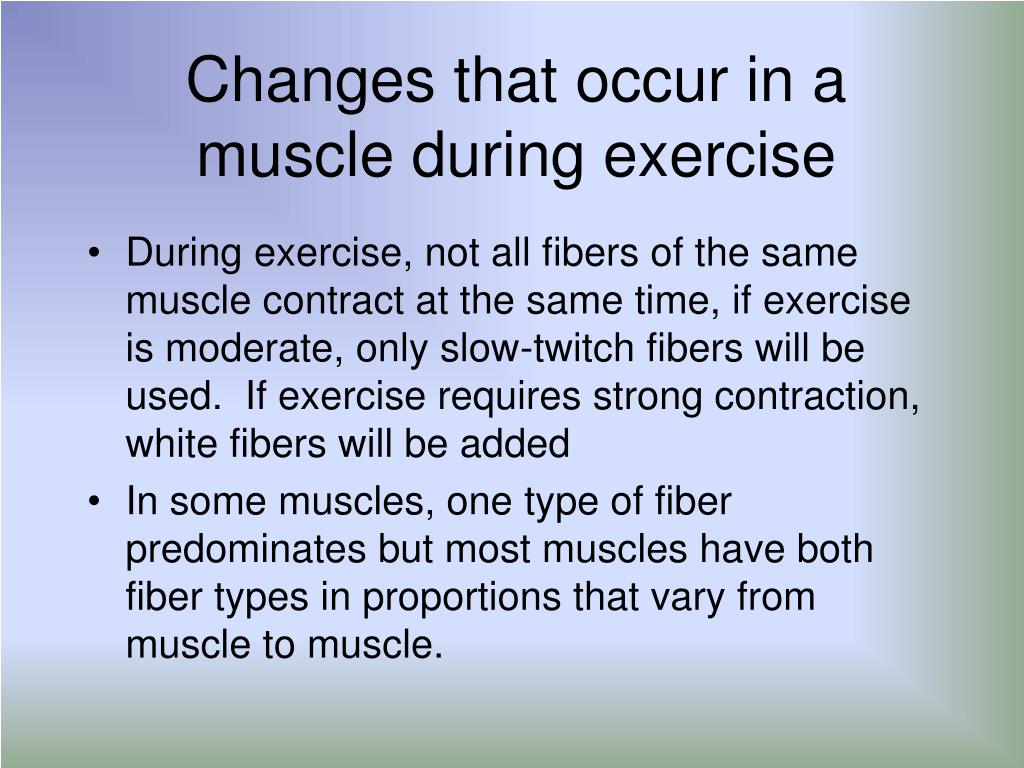 Changes that occur in a muscle during exercise

• During exercise, not all fibers of the same muscle contract at the same time, if exercise is moderate, only slow-twitch fibers will be used. If exercise requires strong contraction, white fibers will be added

• In some muscles, one type of fiber predominates but most muscles have both fiber types in proportions that vary from muscle to muscle.